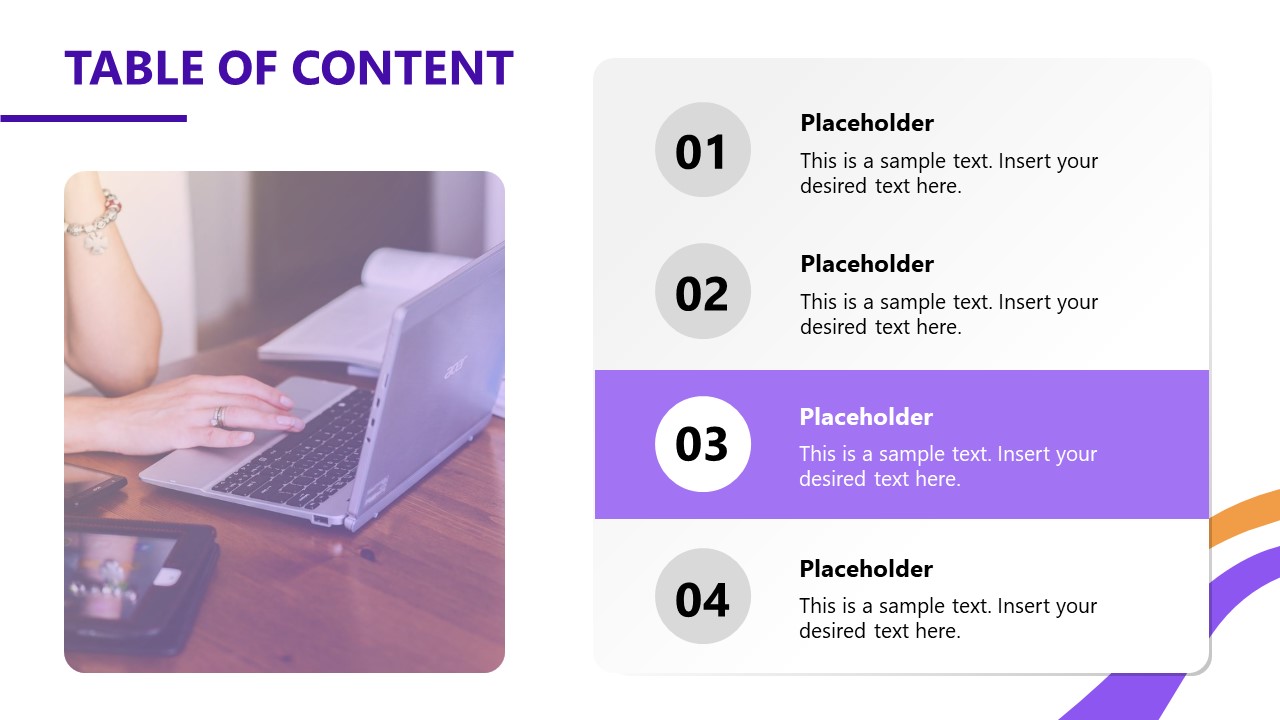 TABLE OF CONTENT

acer

01
Placeholder
This is a sample text. Insert your desired text here.

02
Placeholder
This is a sample text. Insert your desired text here.

03
Placeholder
This is a sample text. Insert your desired text here.

04
Placeholder
This is a sample text. Insert your desired text here.